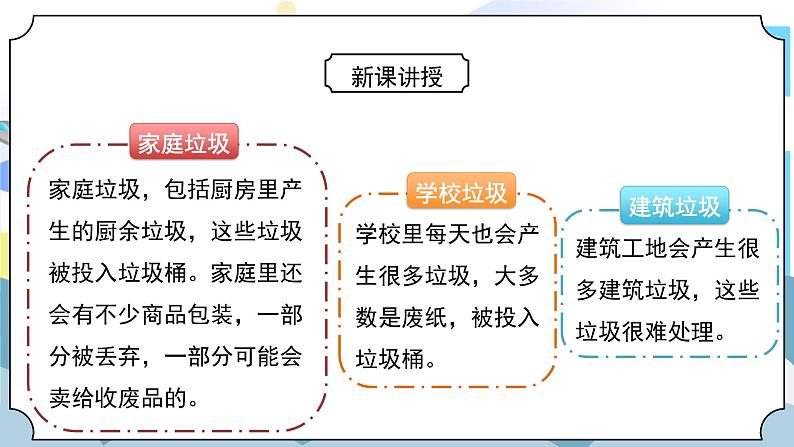 新课讲授

家庭垃圾

家庭垃圾，包括厨房里产生的厨余垃圾，这些垃圾被投入垃圾桶。家庭里还会有不少商品包装，一部分被丢弃，一部分可能会卖给收废品的。

学校垃圾

学校里每天也会产生很多垃圾，大多数是废纸，被投入垃圾桶。

建筑垃圾

建筑工地会产生很多建筑垃圾，这些垃圾很难处理。